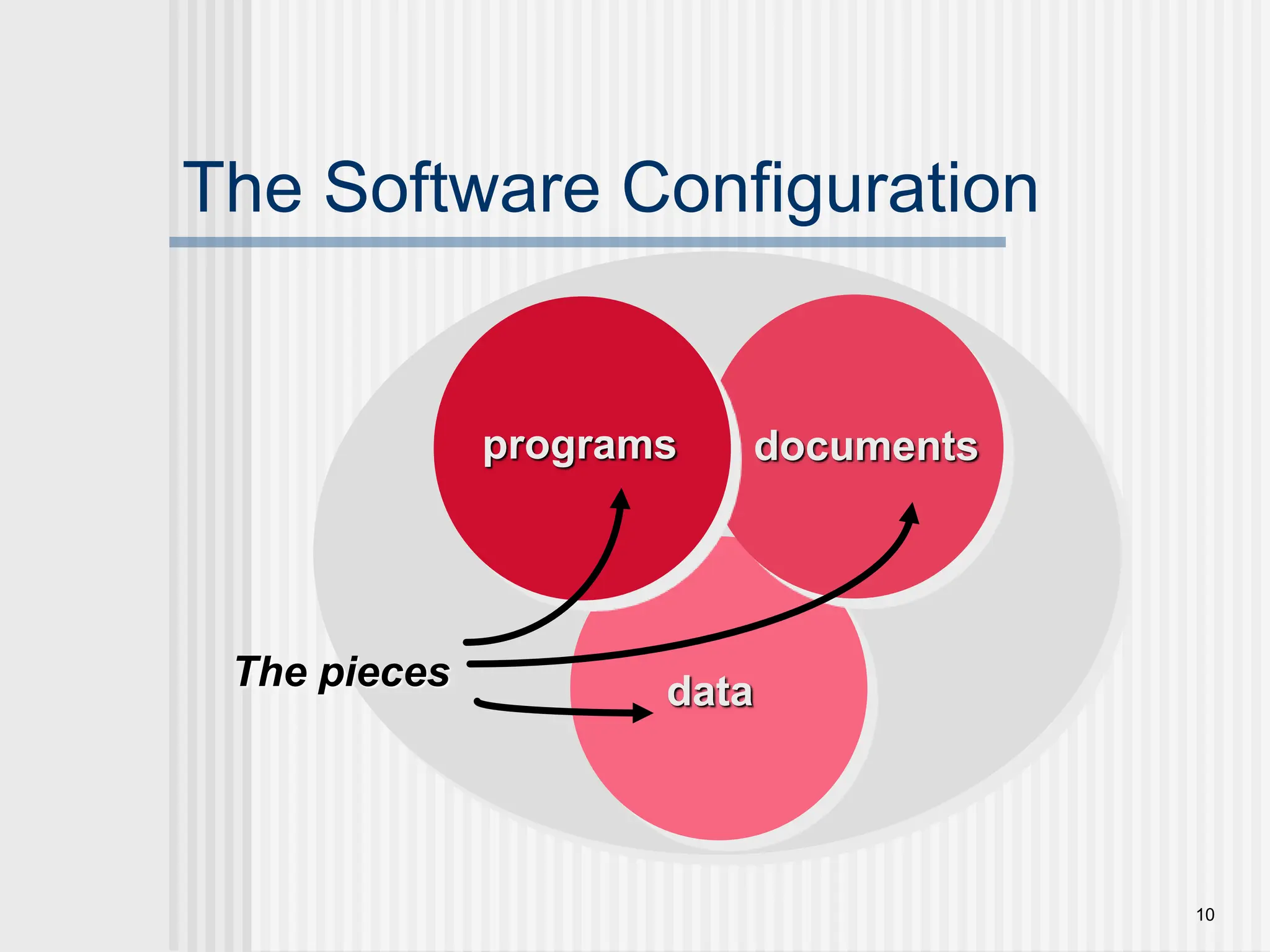 The Software Configuration

programs

documents

The pieces

data

10